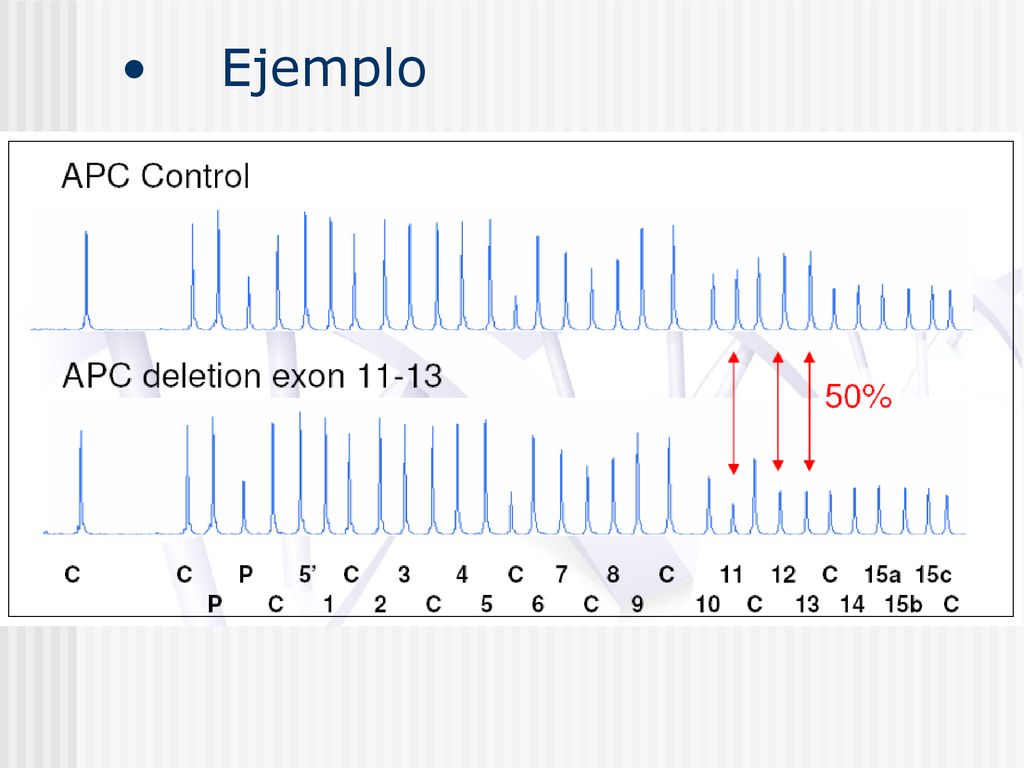 • Ejemplo

APC Control

APC deletion exon 11-13

50%

C C P 5' C 3 4 C 7 8 C 11 12 C 15a 15c

P C 1 2 C 5 6 C 9 10 C 13 14 15b C